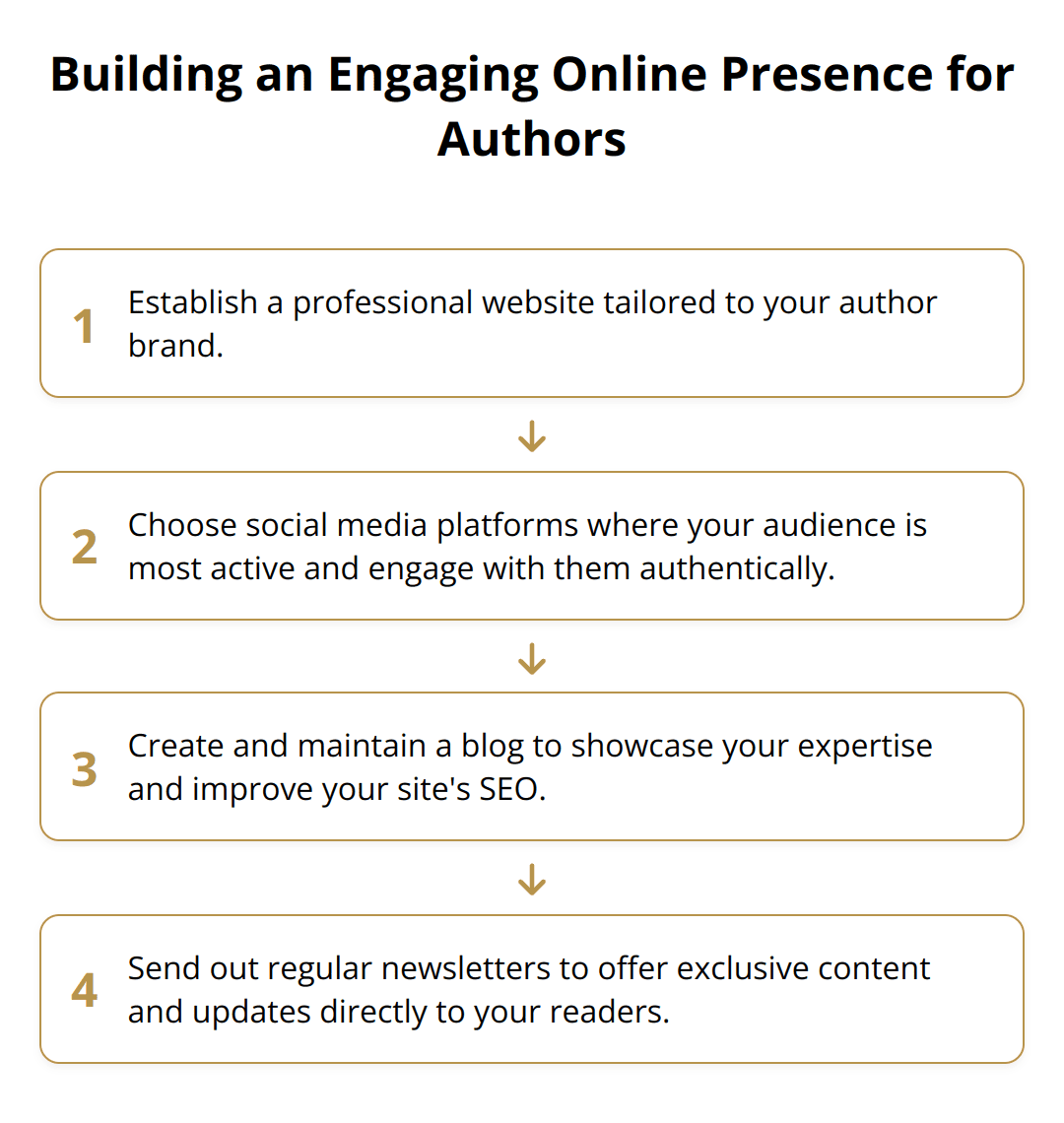 Building an Engaging Online Presence for Authors

1 Establish a professional website tailored to your author brand.

2 Choose social media platforms where your audience is most active and engage with them authentically.

3 Create and maintain a blog to showcase your expertise and improve your site's SEO.

4 Send out regular newsletters to offer exclusive content and updates directly to your readers.